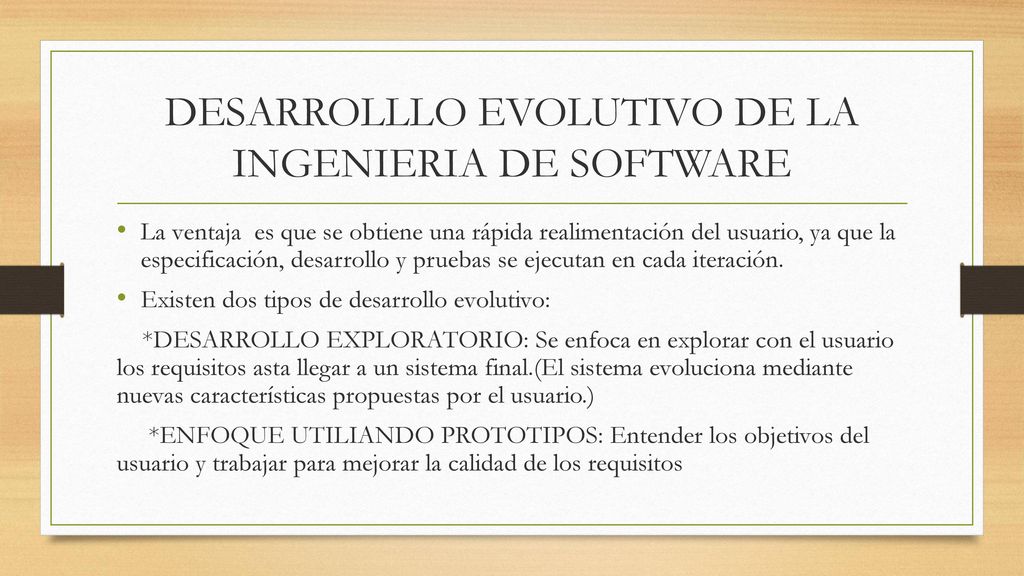 DESARROLLLO EVOLUTIVO DE LA INGENIERIA DE SOFTWARE

• La ventaja es que se obtiene una rápida realimentación del usuario, ya que la especificación, desarrollo y pruebas se ejecutan en cada iteración.

• Existen dos tipos de desarrollo evolutivo:

*DESARROLLO EXPLORATORIO: Se enfoca en explorar con el usuario los requisitos asta llegar a un sistema final.(El sistema evoluciona mediante nuevas características propuestas por el usuario.)

*ENFOQUE UTILIANDO PROTOTIPOS: Entender los objetivos del usuario y trabajar para mejorar la calidad de los requisitos